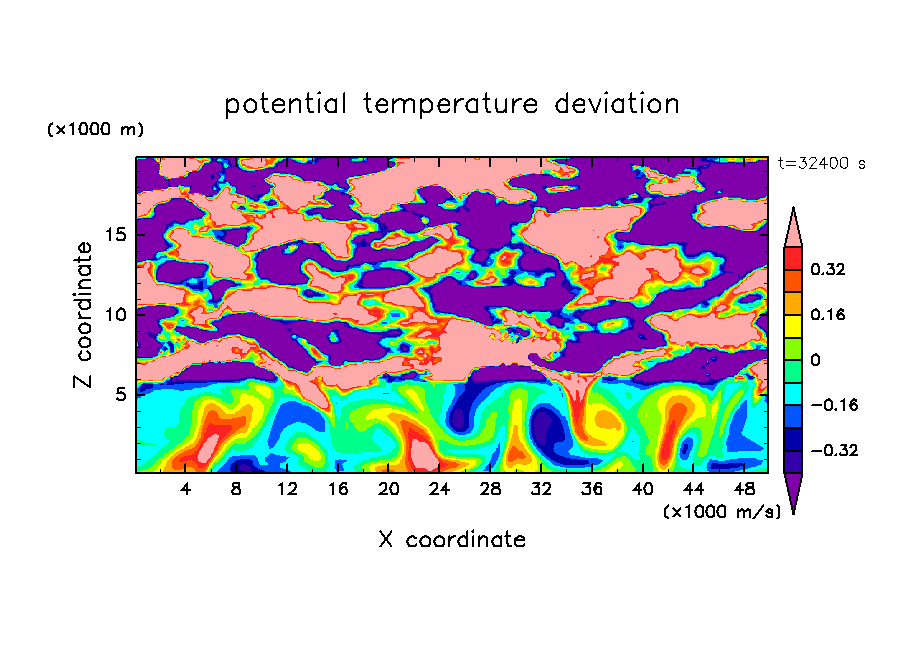 potential temperature deviation

(×1000 m)

t=32400 s

Z coordinate

15
10
5

0.32
0.16
0
−0.16
−0.32

4 8 12 16 20 24 28 32 36 40 44 48

(×1000 m/s)

X coordinate